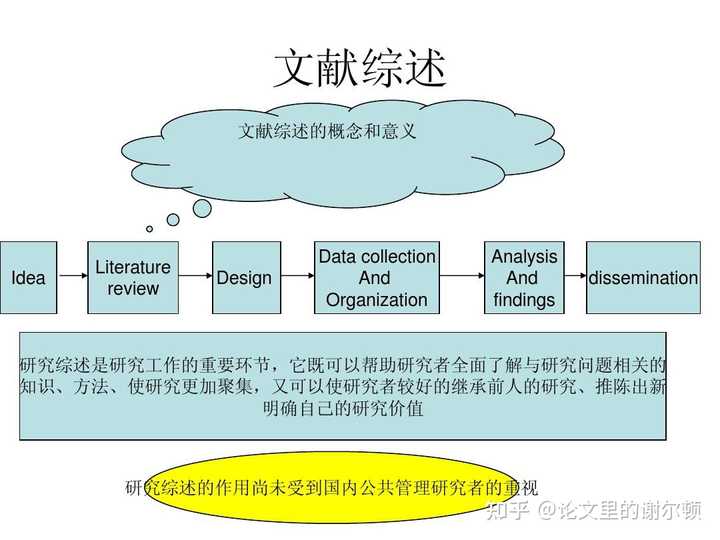 文献综述

文献综述的概念和意义

Idea

Literature review

Design

Data collection And Organization

Analysis And findings

dissemination

研究综述是研究工作的重要环节，它既可以帮助研究者全面了解与研究问题相关的知识、方法、使研究更加聚集，又可以使研究者较好的继承前人的研究、推陈出新明确自己的研究价值

研究综述的作用尚未受到国内公共管理研究者的重视

知乎 @论文里的谢尔顿